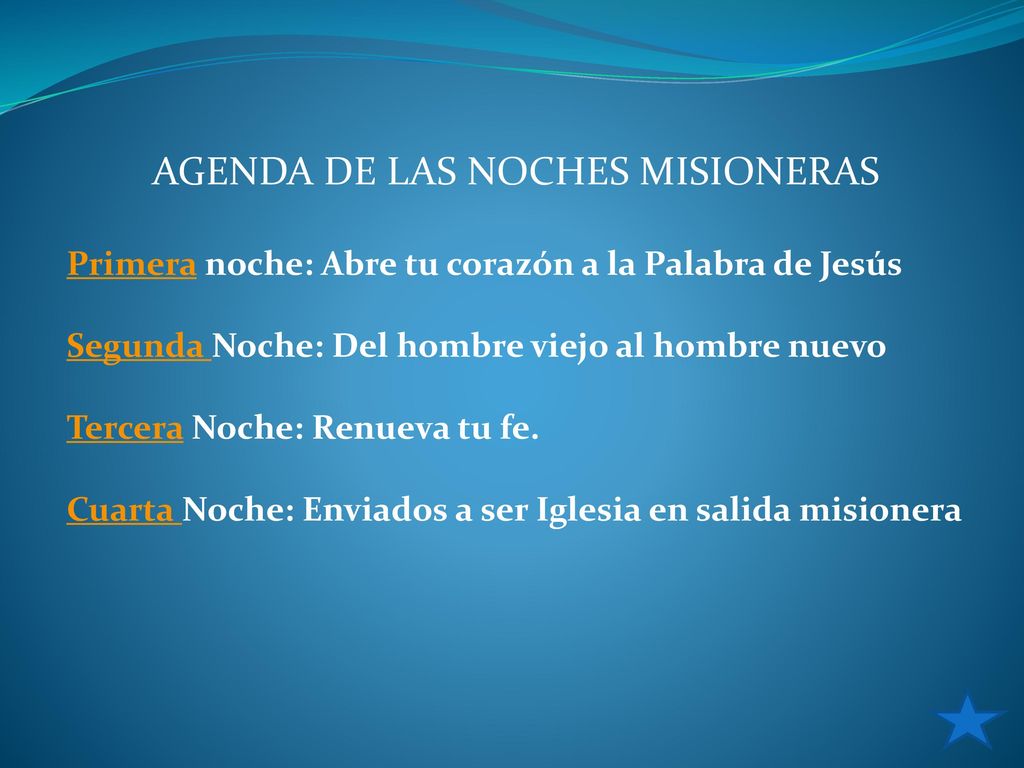 AGENDA DE LAS NOCHES MISIONERAS

Primera noche: Abre tu corazón a la Palabra de Jesús

Segunda Noche: Del hombre viejo al hombre nuevo

Tercera Noche: Renueva tu fe.

Cuarta Noche: Enviados a ser Iglesia en salida misionera